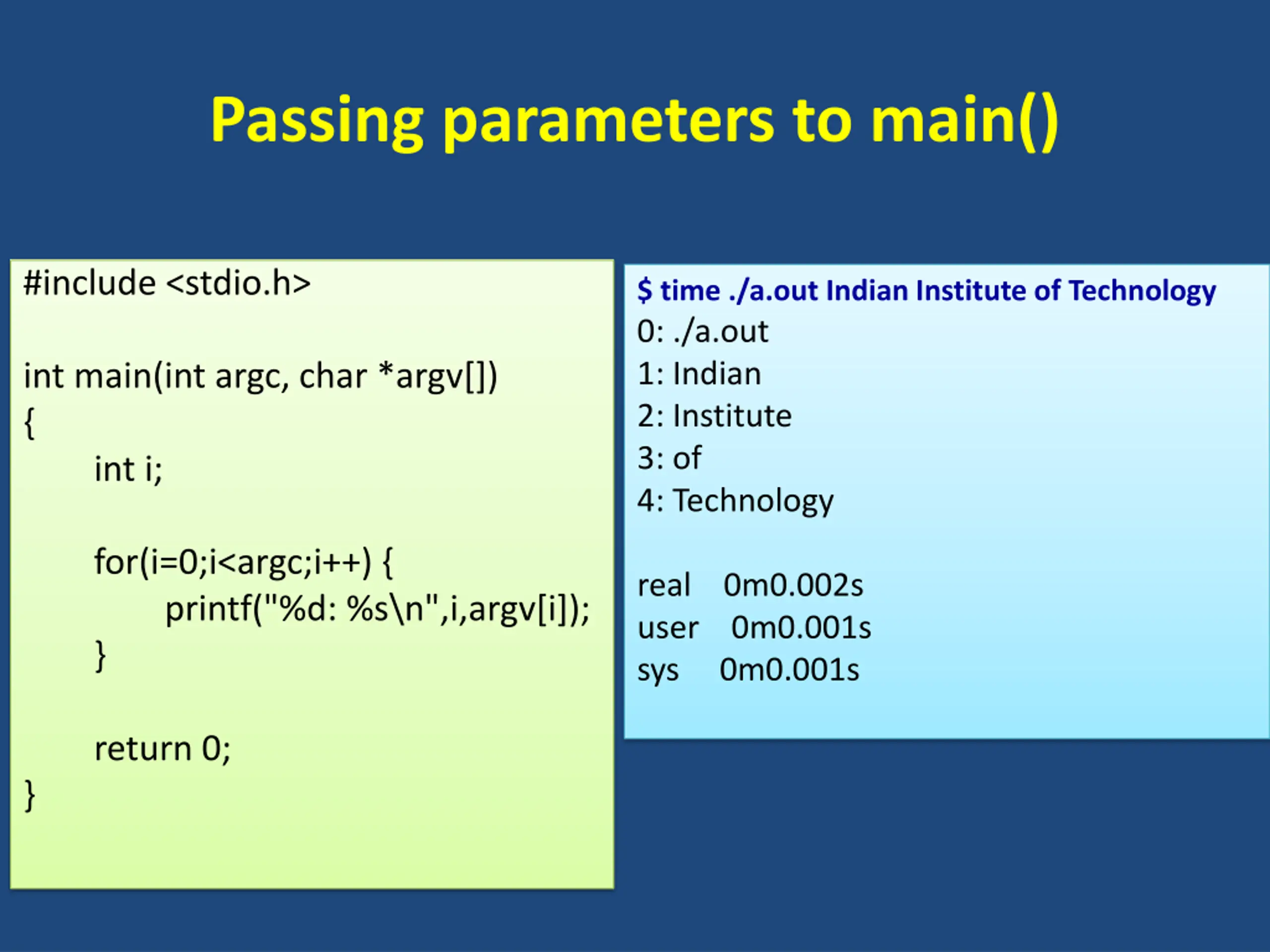 Passing parameters to main()

#include <stdio.h>

int main(int argc, char *argv[])
{
int i;

for(i=0;i<argc;i++) {
printf("%d: %s\n",i,argv[i]);
}

return 0;
}

$ time ./a.out Indian Institute of Technology
0: ./a.out
1: Indian
2: Institute
3: of
4: Technology

real 0m0.002s
user 0m0.001s
sys 0m0.001s